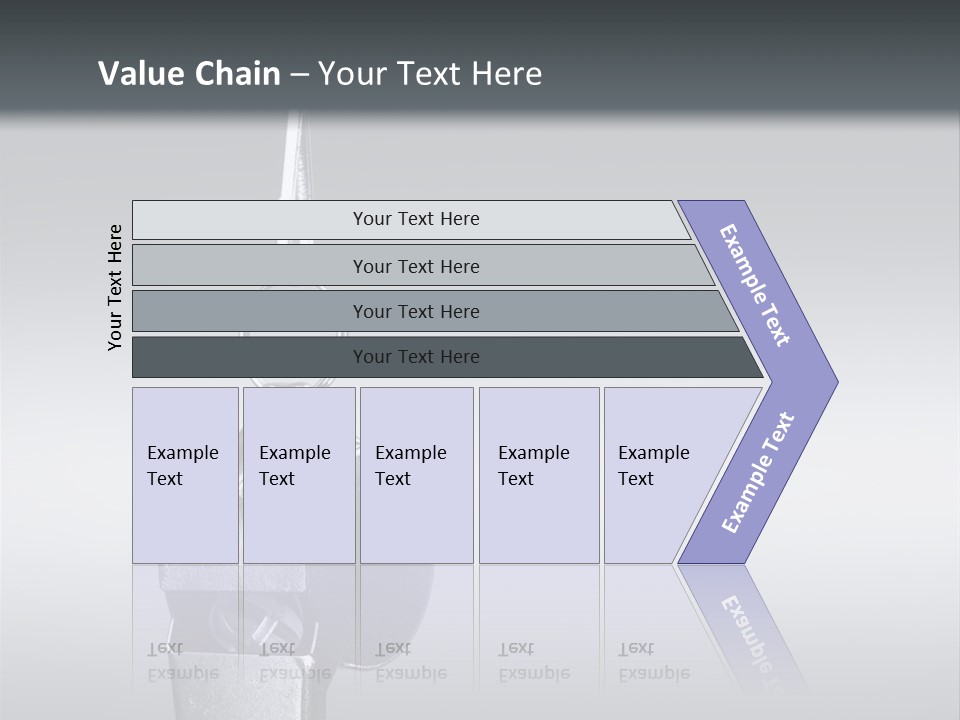 Value Chain – Your Text Here

Your Text Here

Your Text Here

Your Text Here

Your Text Here

Your Text Here

Example Text

Example Text

Example Text

Example Text

Example Text

Example Text

Example Text